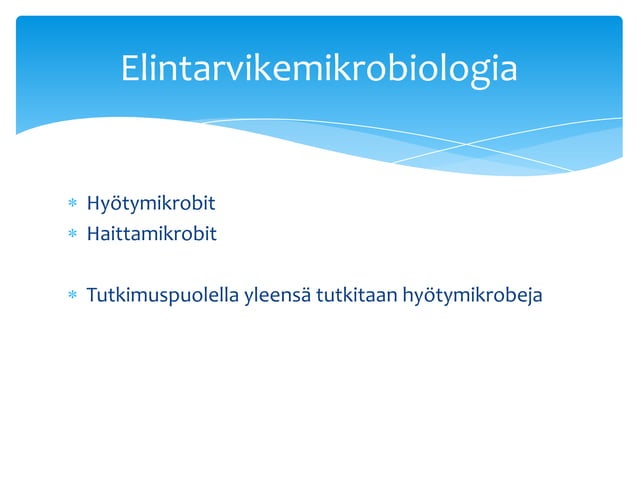 Elintarvikemikrobiologia

* Hyötymikrobit
* Haittamikrobit

* Tutkimuspuolella yleensä tutkitaan hyötymikrobeja